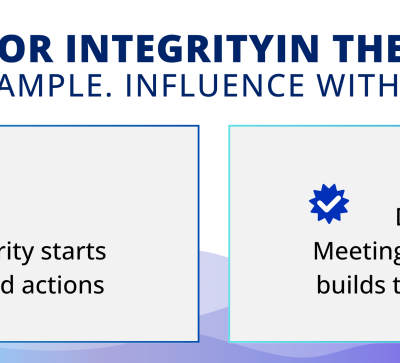 OR INTEGRITYIN THE
AMPLE. INFLUENCE WITH

rity starts
d actions

D
Meeting
builds t